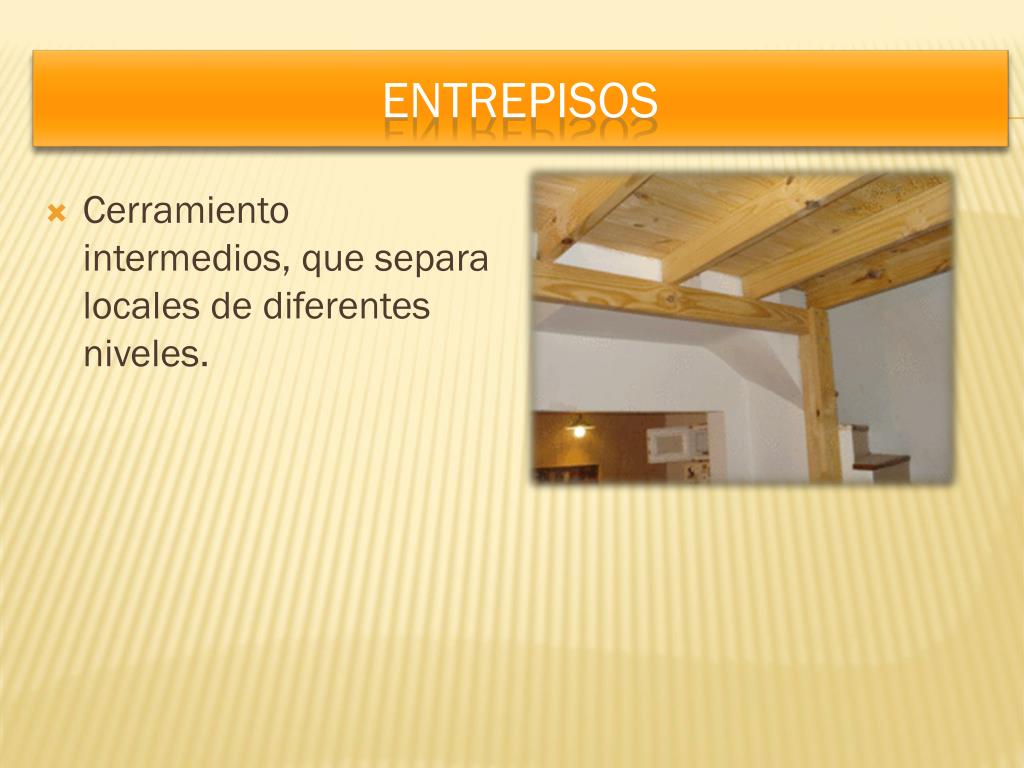 ENTREPISOS

Cerramiento intermedios, que separa locales de diferentes niveles.